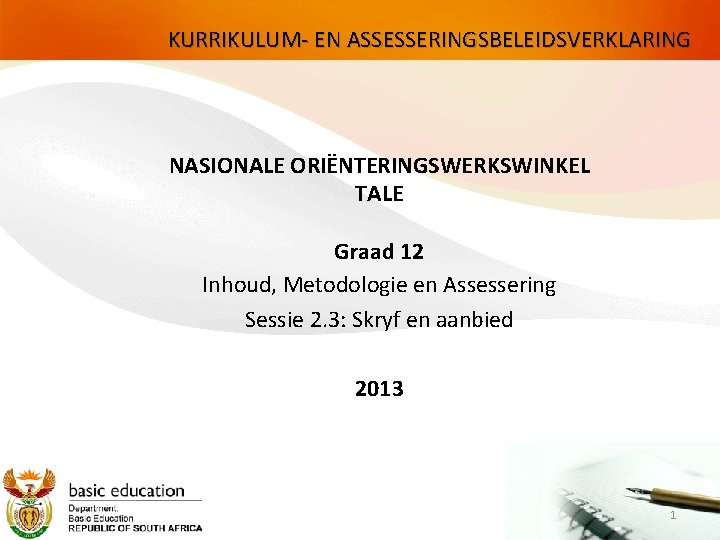 KURRIKULUM- EN ASSESSERINGSBELEIDSVERKLARING

NASIONALE ORIËNTERINGSWERKSWINKEL
TALE

Graad 12
Inhoud, Metodologie en Assessering
Sessie 2.3: Skryf en aanbied

2013

basic education
Department:
Basic Education
REPUBLIC OF SOUTH AFRICA

1